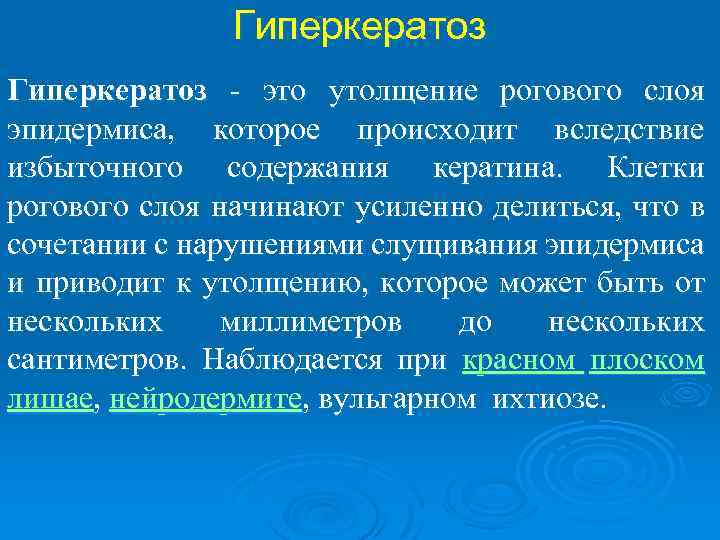 Гиперкератоз

Гиперкератоз - это утолщение рогового слоя эпидермиса, которое происходит вследствие избыточного содержания кератина. Клетки рогового слоя начинают усиленно делиться, что в сочетании с нарушениями слущивания эпидермиса и приводит к утолщению, которое может быть от нескольких миллиметров до нескольких сантиметров. Наблюдается при красном плоском лишае, нейродермите, вульгарном ихтиозе.